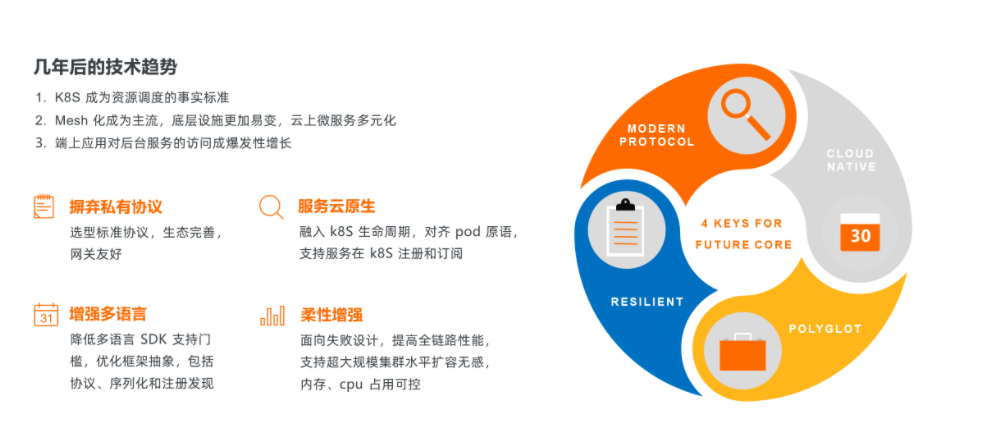 几年后的技术趋势

1. K8S 成为资源调度的事实标准
2. Mesh 化成为主流，底层设施更加易变，云上微服务多元化
3. 端上应用对后台服务的访问成爆发性增长

摒弃私有协议
选型标准协议，生态完善，网关友好

服务云原生
融入 k8S 生命周期，对齐 pod 原语，支持服务在 k8S 注册和订阅

31
增强多语言
降低多语言 SDK 支持门槛，优化框架抽象，包括协议、序列化和注册发现

柔性增强
面向失败设计，提高全链路性能，支持超大规模集群水平扩容无感，内存、cpu 占用可控

MODERN PROTOCOL

CLOUD NATIVE

30

4 KEYS FOR FUTURE CORE

RESILIENT

POLYGLOT